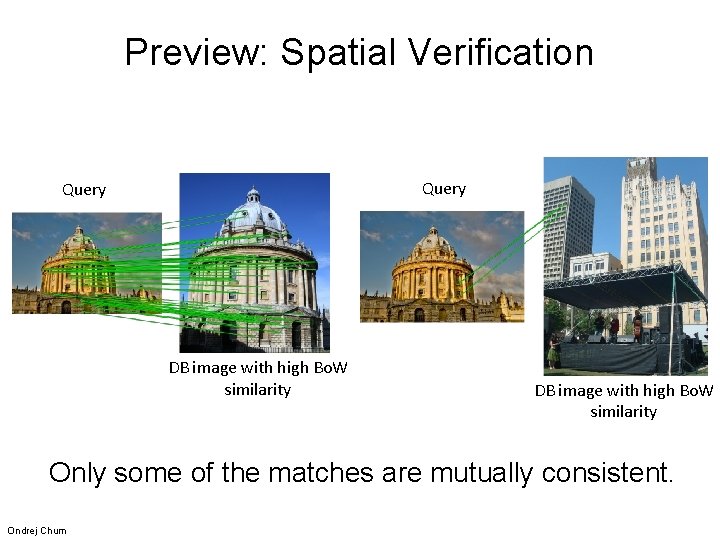 Preview: Spatial Verification

Query

DB image with high BoW similarity

Query

DB image with high BoW similarity

Only some of the matches are mutually consistent.

Ondrej Chum